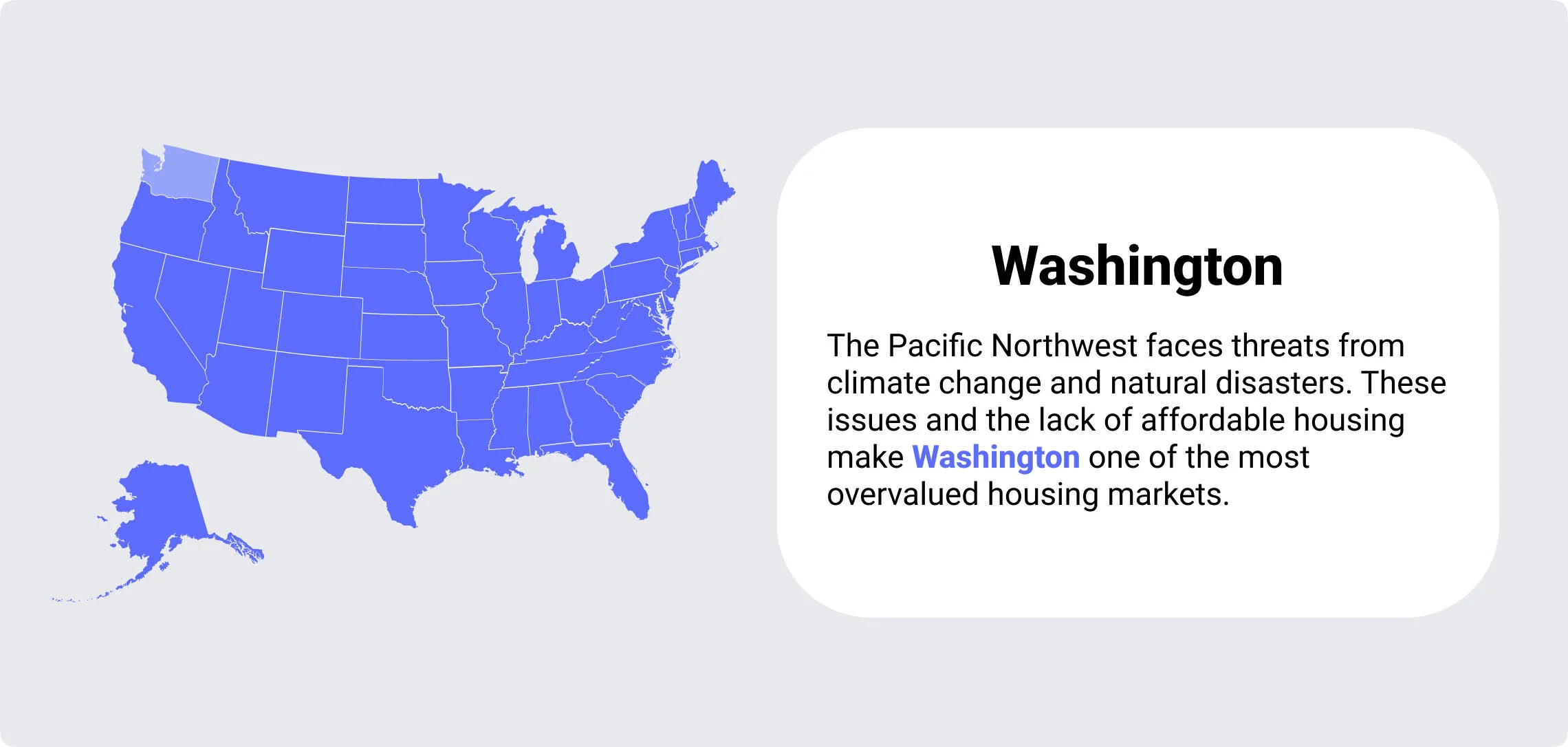 Washington

The Pacific Northwest faces threats from climate change and natural disasters. These issues and the lack of affordable housing make Washington one of the most overvalued housing markets.